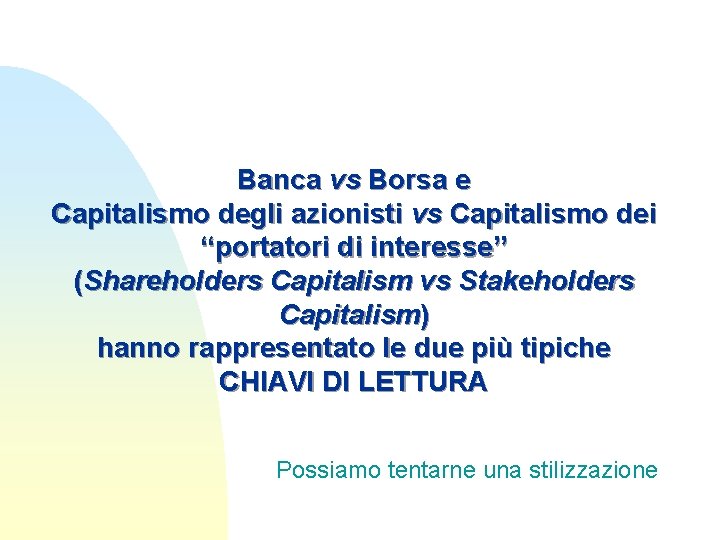 Banca vs Borsa e
Capitalismo degli azionisti vs Capitalismo dei “portatori di interesse”
(Shareholders Capitalism vs Stakeholders Capitalism)
hanno rappresentato le due più tipiche
CHIAVI DI LETTURA

Possiamo tentarne una stilizzazione